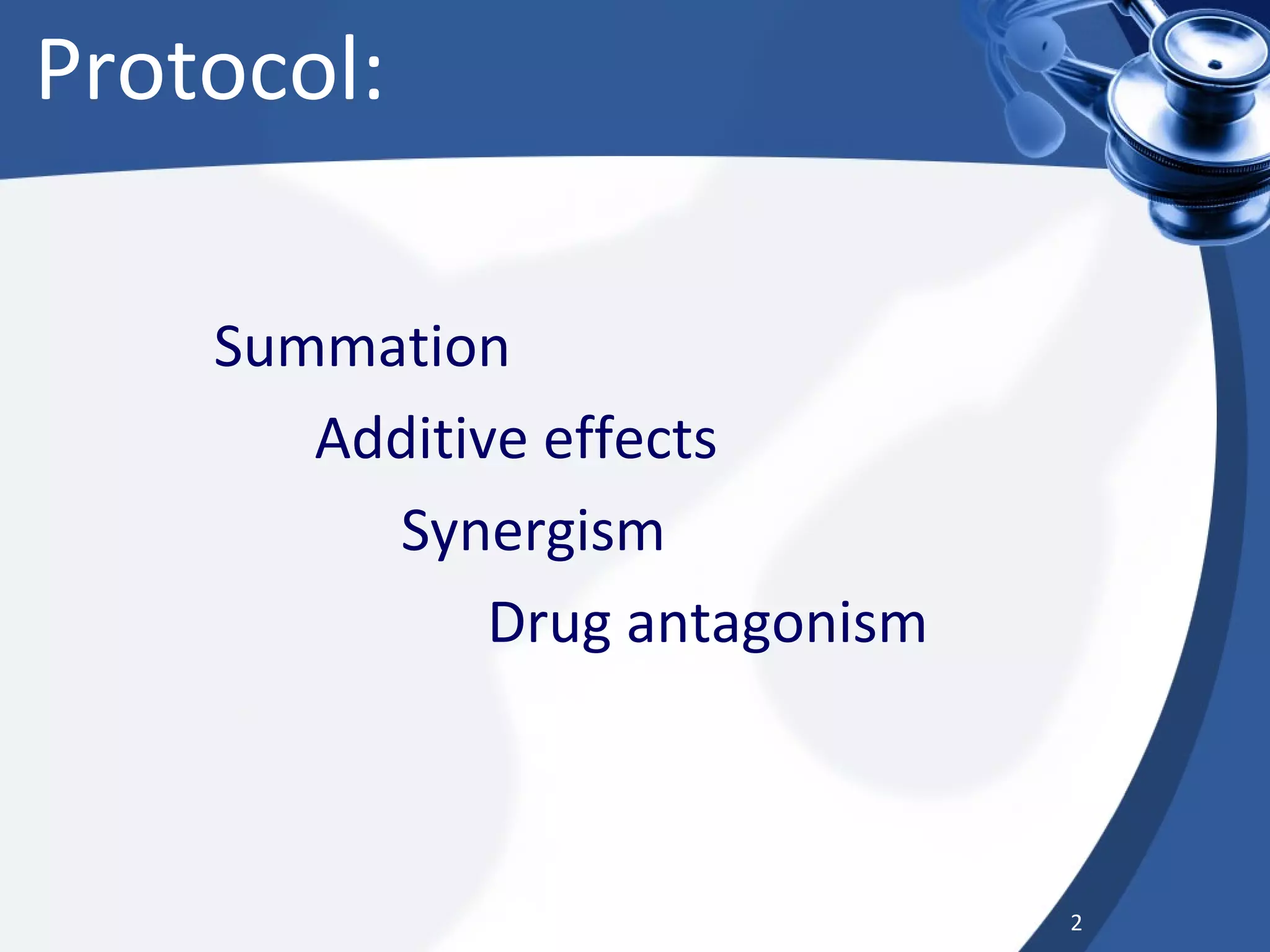 Protocol:

Summation

Additive effects

Synergism

Drug antagonism

2